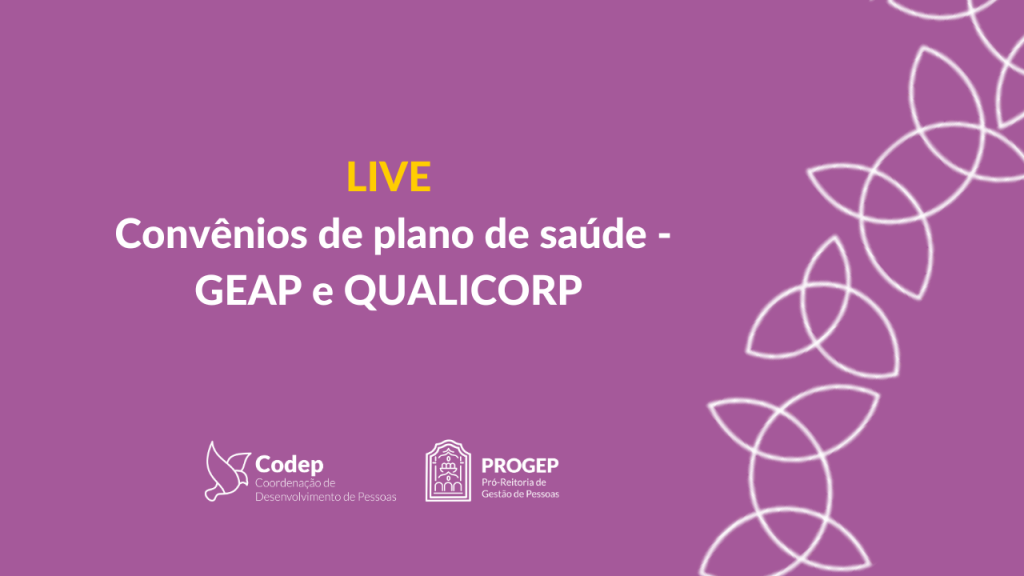 LIVE
Convênios de plano de saúde - GEAP e QUALICORP

Codep
Coordenação de Desenvolvimento de Pessoas

PROGEP
Pró-Reitoria de Gestão de Pessoas